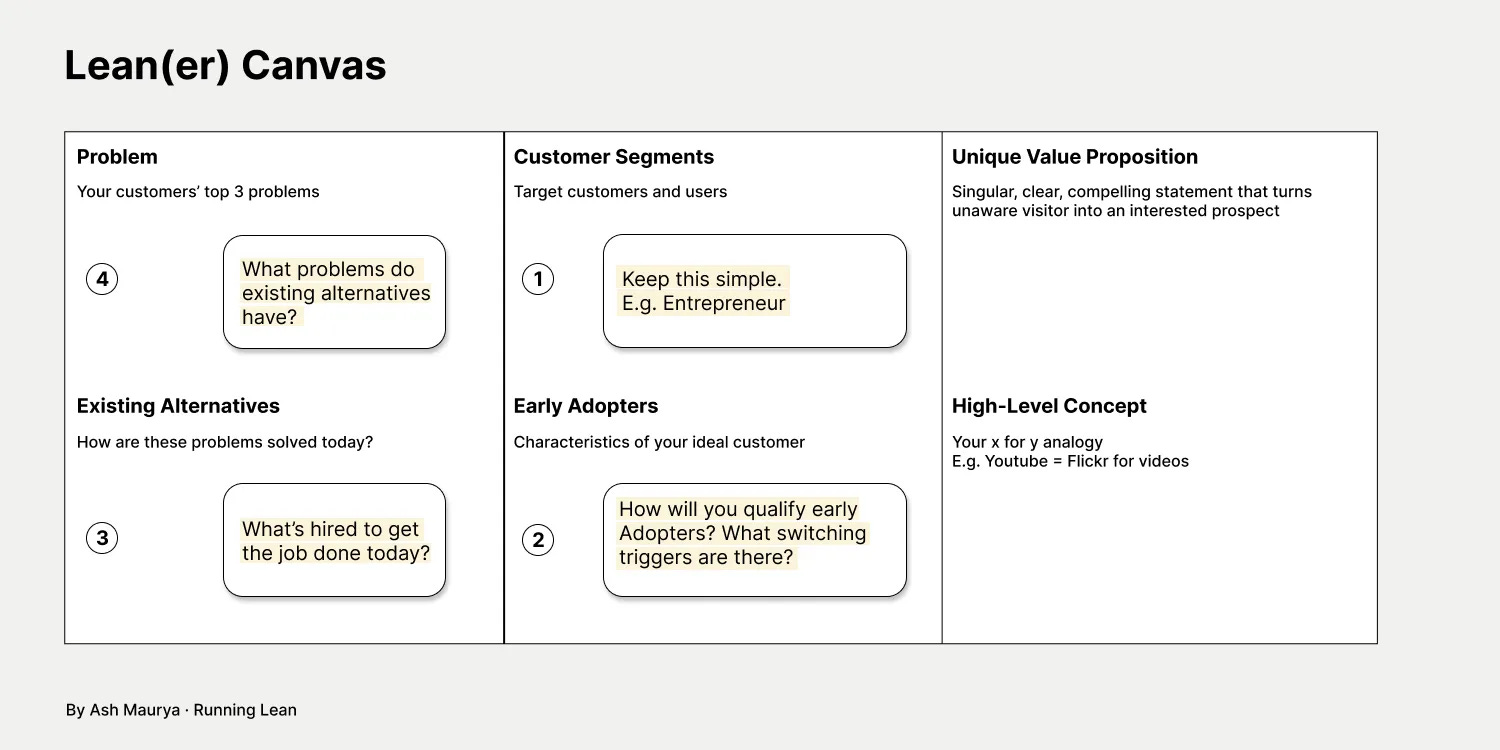 Lean(er) Canvas

Problem

Your customers' top 3 problems

4

What problems do existing alternatives have?

Existing Alternatives

How are these problems solved today?

3

What's hired to get the job done today?

Customer Segments

Target customers and users

1

Keep this simple. E.g. Entrepreneur

Early Adopters

Characteristics of your ideal customer

2

How will you qualify early Adopters? What switching triggers are there?

Unique Value Proposition

Singular, clear, compelling statement that turns unaware visitor into an interested prospect

High-Level Concept

Your x for y analogy
E.g. Youtube = Flickr for videos

By Ash Maurya · Running Lean